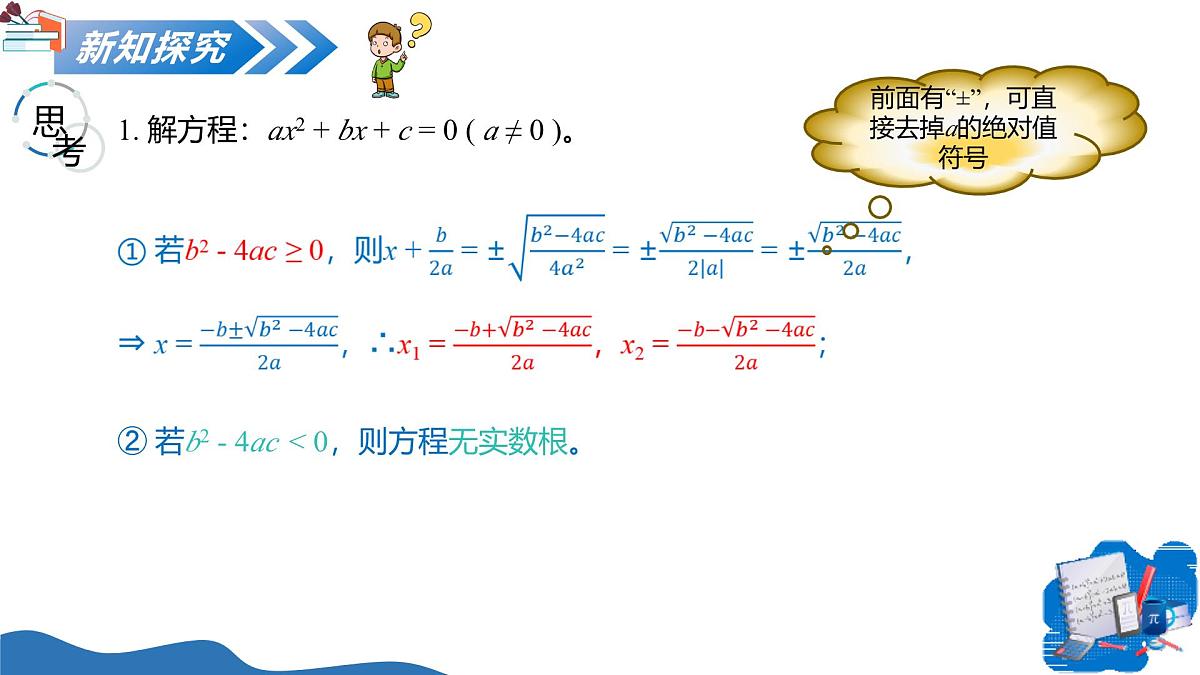 新知探究

思考

1. 解方程：$ax^2 + bx + c = 0$ ( $a \neq 0$ )。

前面有“±”，可直接去掉$a$的绝对值符号

① 若$b^2 - 4ac \geq 0$，则$x + \frac{b}{2a} = \pm\sqrt{\frac{b^2-4ac}{4a^2}} = \pm\frac{\sqrt{b^2-4ac}}{2|a|} = \pm\frac{\sqrt{b^2-4ac}}{2a}$，

$\Rightarrow x = \frac{-b\pm\sqrt{b^2-4ac}}{2a}$，$\therefore x_1 = \frac{-b+\sqrt{b^2-4ac}}{2a}$，$x_2 = \frac{-b-\sqrt{b^2-4ac}}{2a}$；

② 若$b^2 - 4ac < 0$，则方程无实数根。